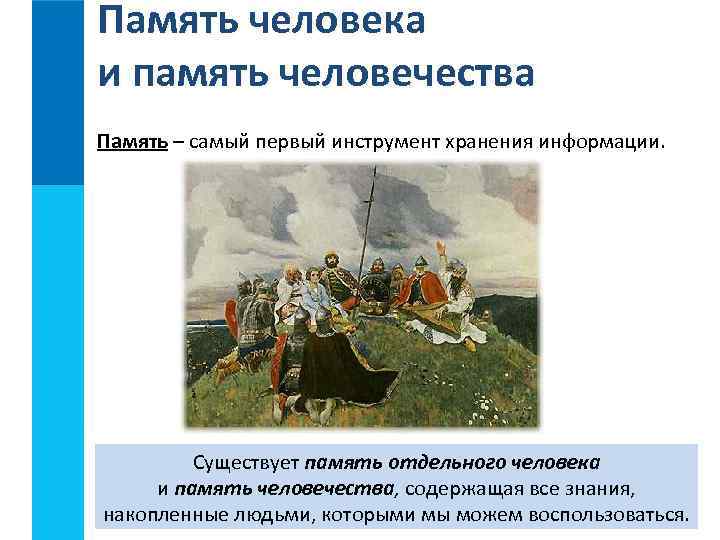 Память человека
и память человечества

Память – самый первый инструмент хранения информации.

Существует память отдельного человека
и память человечества, содержащая все знания, накопленные людьми, которыми мы можем воспользоваться.